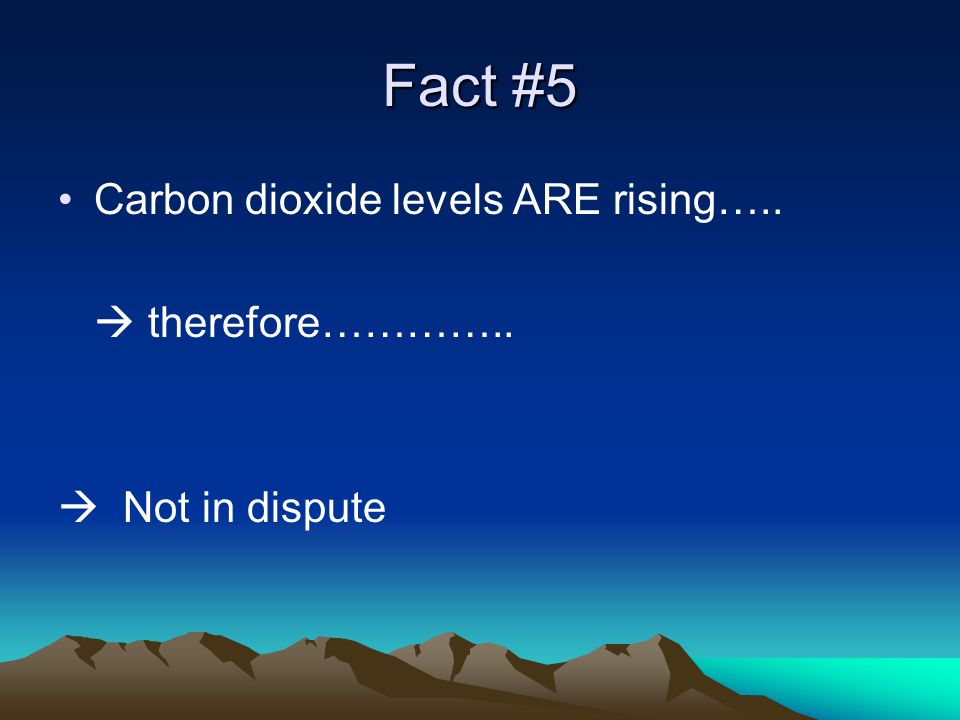 Fact #5

• Carbon dioxide levels ARE rising…..

→ therefore…………..

→ Not in dispute